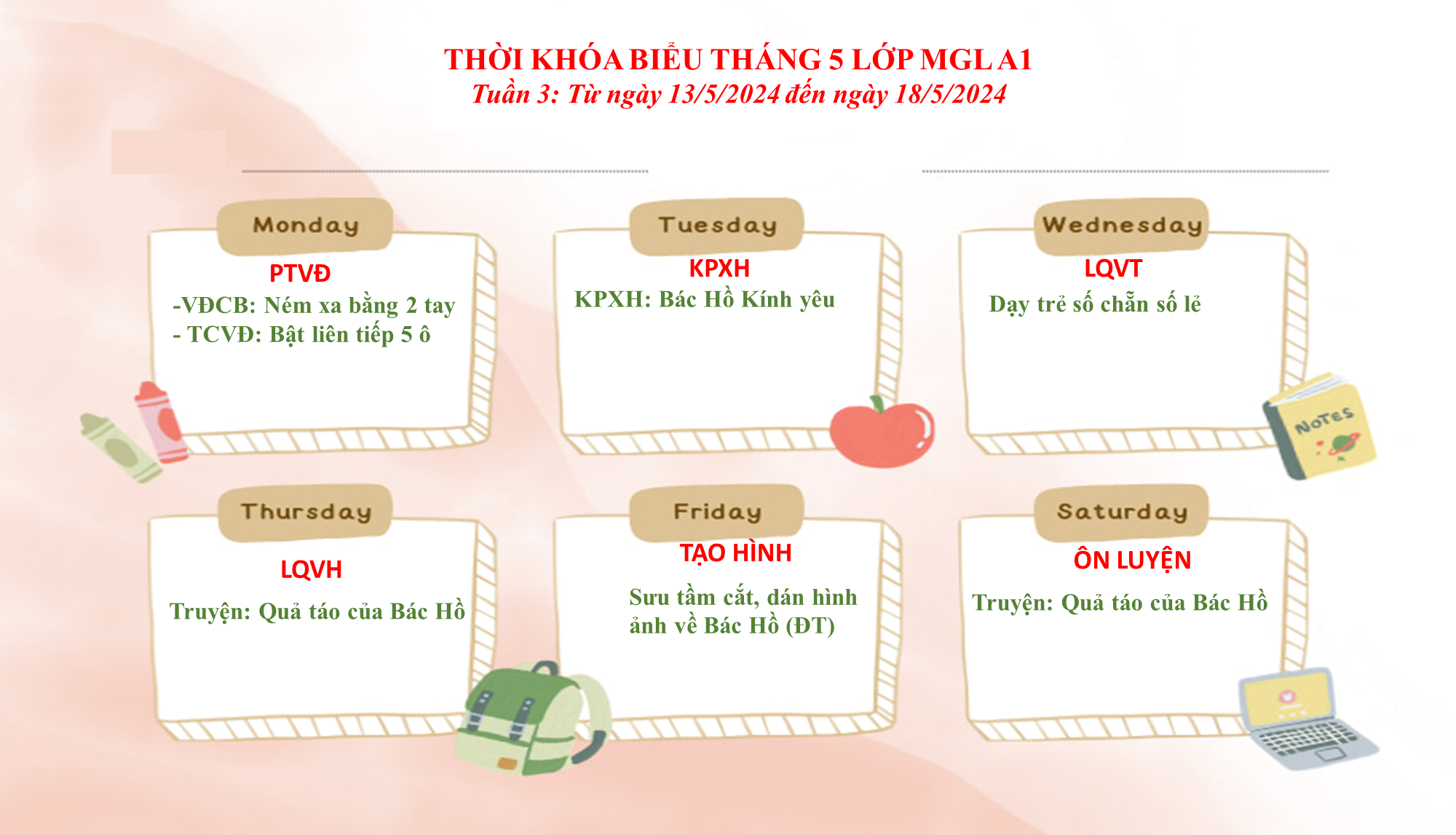 THỜI KHÓA BIỂU THÁNG 5 LỚP MGL A1
Tuần 3: Từ ngày 13/5/2024 đến ngày 18/5/2024

Monday
PTVĐ
-VĐCB: Ném xa bằng 2 tay
- TCVĐ: Bật liên tiếp 5 ô

Tuesday
KPXH
KPXH: Bác Hồ Kính yêu

Wednesday
LQVT
Dạy trẻ số chẵn số lẻ

NoTes

Thursday
LQVH
Truyện: Quả táo của Bác Hồ

Friday
TẠO HÌNH
Sưu tầm cắt, dán hình ảnh về Bác Hồ (ĐT)

Saturday
ÔN LUYỆN
Truyện: Quả táo của Bác Hồ